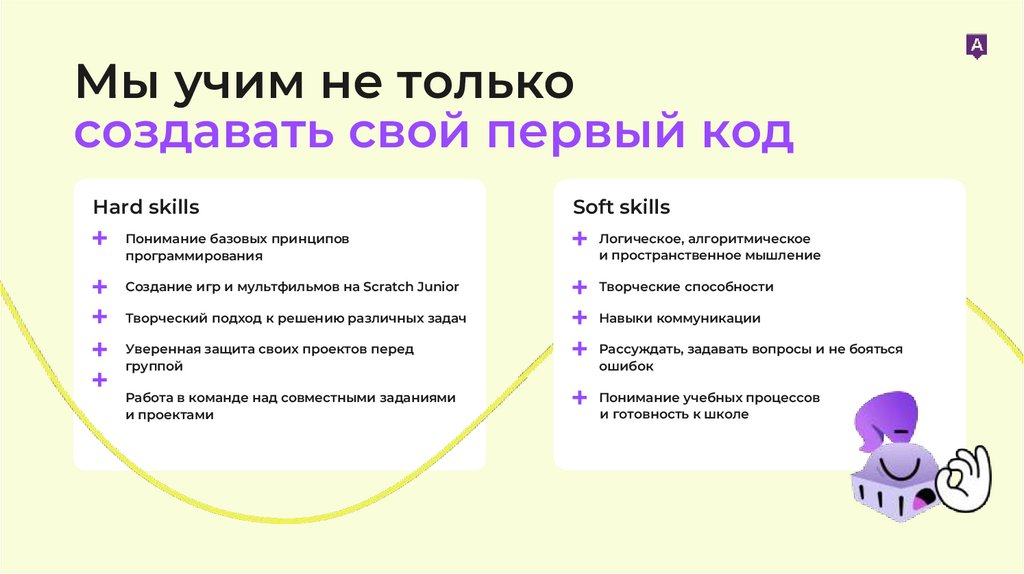 A

Мы учим не только
создавать свой первый код

Hard skills

+ Понимание базовых принципов программирования

+ Создание игр и мультфильмов на Scratch Junior

+ Творческий подход к решению различных задач

+ Уверенная защита своих проектов перед группой

+ Работа в команде над совместными заданиями и проектами

Soft skills

+ Логическое, алгоритмическое и пространственное мышление

+ Творческие способности

+ Навыки коммуникации

+ Рассуждать, задавать вопросы и не бояться ошибок

+ Понимание учебных процессов и готовность к школе